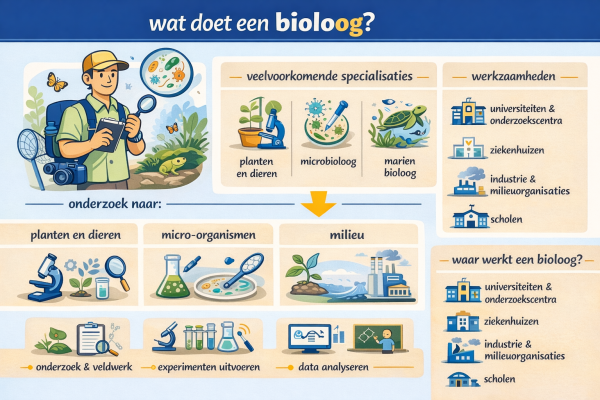 wat doet een bioloog?

veelvoorkomende specialisaties

planten en dieren

microbioloog

marien bioloog

werkzaamheden

universiteiten & onderzoekscentra

ziekenhuizen

industrie & milieuorganisaties

scholen

onderzoek naar:

planten en dieren

micro-organismen

milieu

onderzoek & veldwerk

experimenten uitvoeren

data analyseren

waar werkt een bioloog?

universiteiten & onderzoekscentra

ziekenhuizen

industrie & milieuorganisaties

scholen